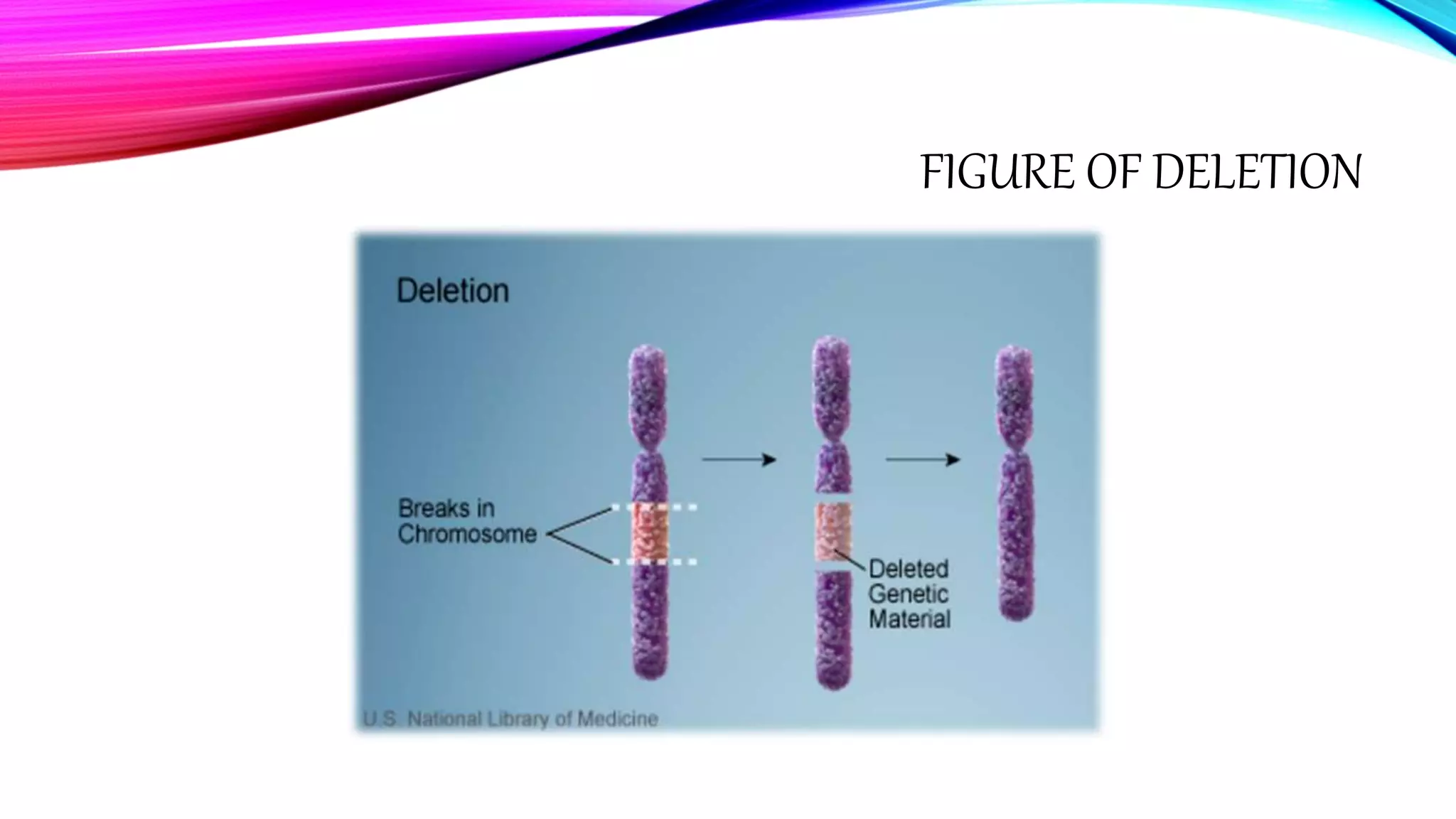 FIGURE OF DELETION

Deletion

Breaks in Chromosome

Deleted Genetic Material

U.S. National Library of Medicine